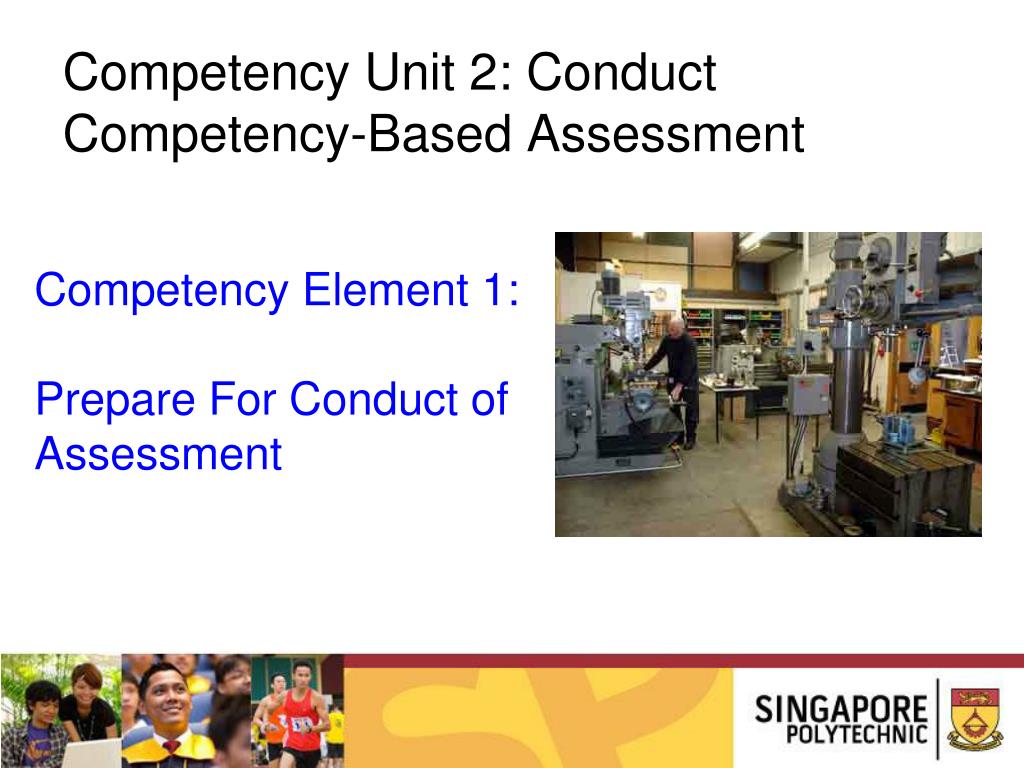 Competency Unit 2: Conduct Competency-Based Assessment

Competency Element 1:

Prepare For Conduct of Assessment

SINGAPORE POLYTECHNIC